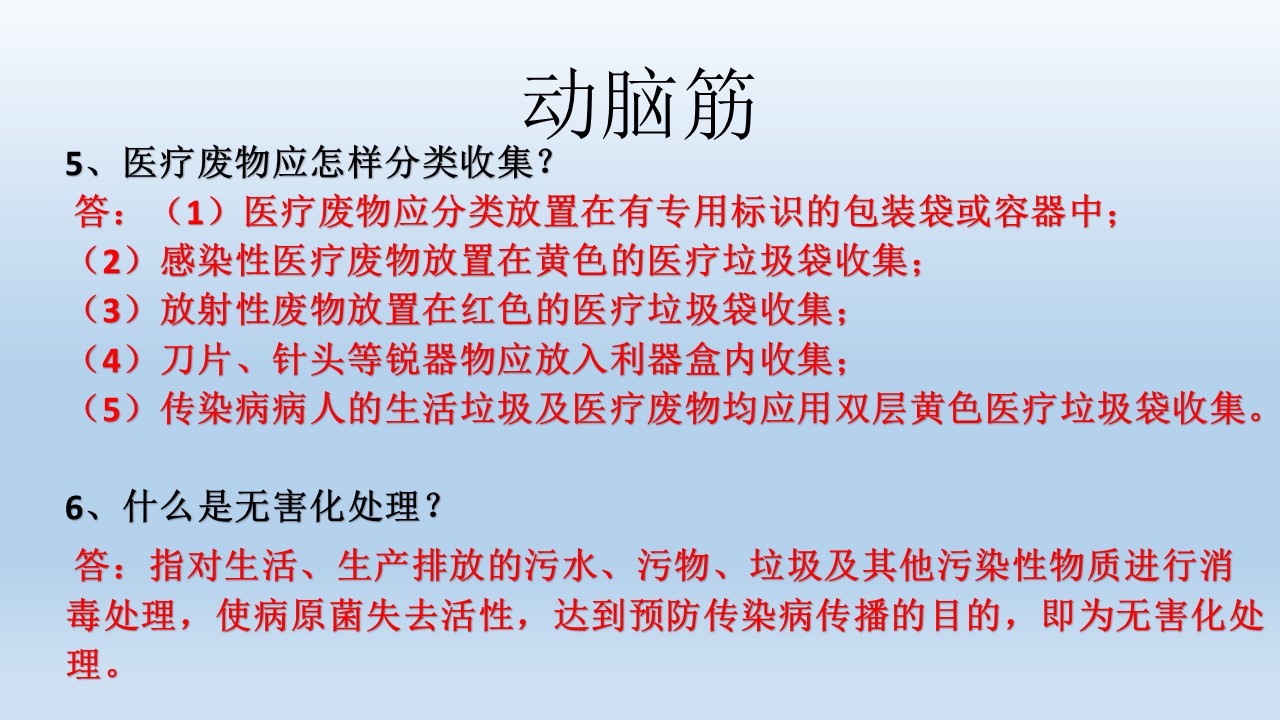 动脑筋

5、医疗废物应怎样分类收集？

答：（1）医疗废物应分类放置在有专用标识的包装袋或容器中；
（2）感染性医疗废物放置在黄色的医疗垃圾袋收集；
（3）放射性废物放置在红色的医疗垃圾袋收集；
（4）刀片、针头等锐器物应放入利器盒内收集；
（5）传染病病人的生活垃圾及医疗废物均应用双层黄色医疗垃圾袋收集。

6、什么是无害化处理？

答：指对生活、生产排放的污水、污物、垃圾及其他污染性物质进行消毒处理，使病原菌失去活性，达到预防传染病传播的目的，即为无害化处理。